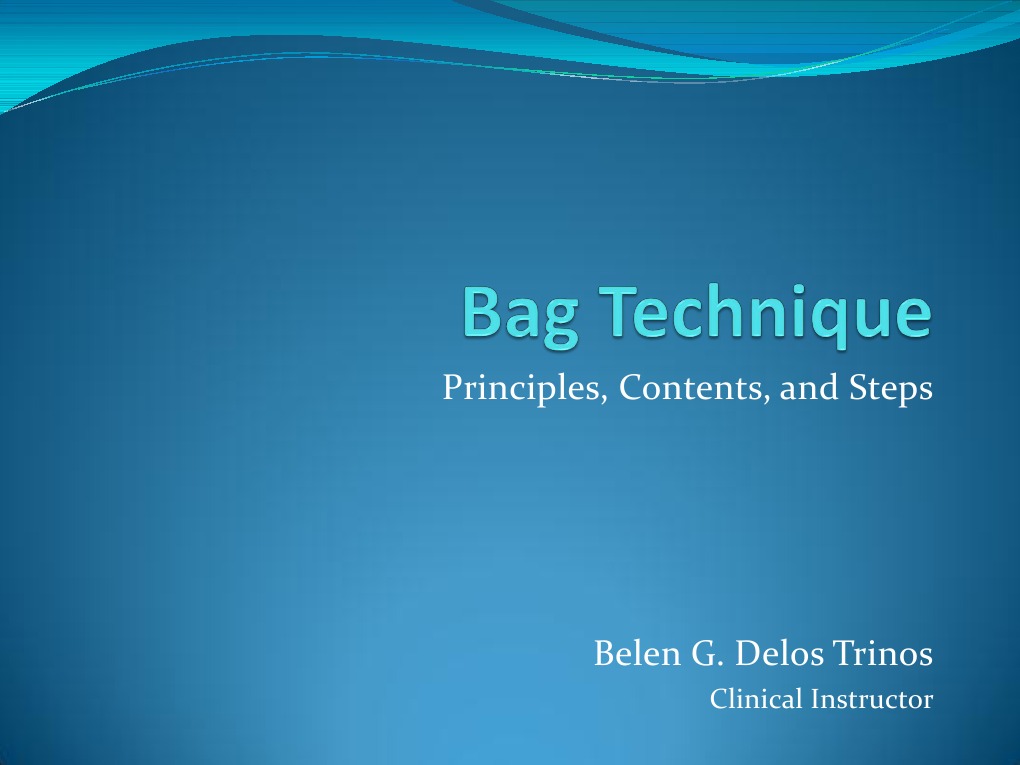 Bag Technique

Principles, Contents, and Steps

Belen G. Delos Trinos

Clinical Instructor